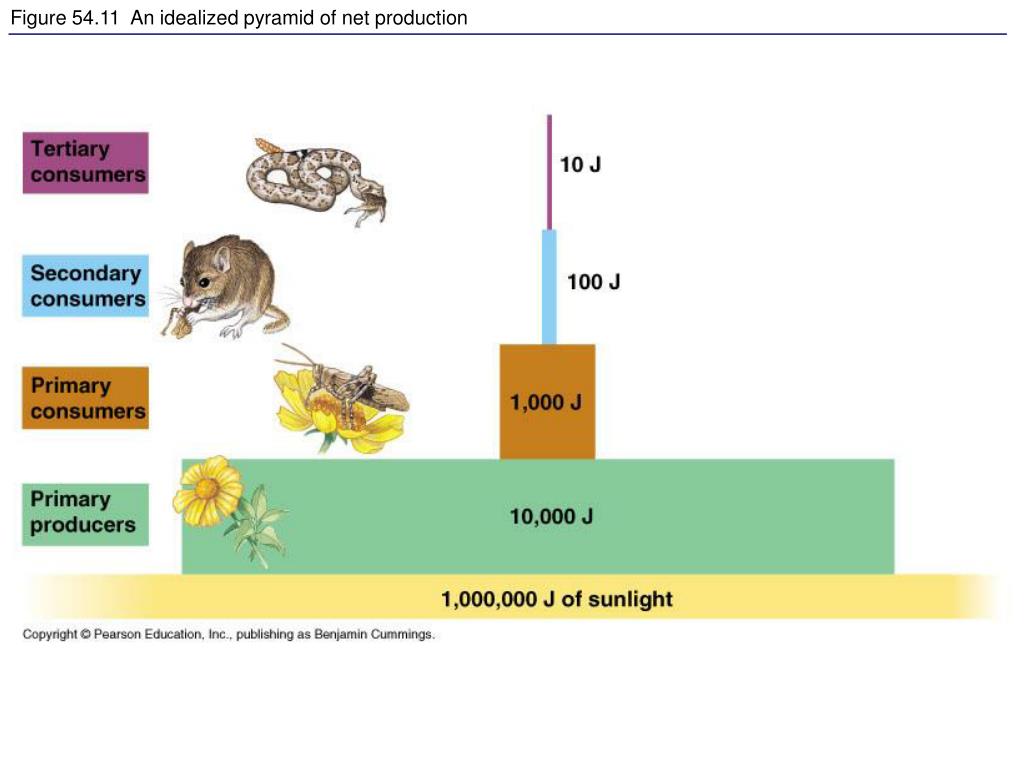 Figure 54.11 An idealized pyramid of net production

Tertiary consumers

10 J

Secondary consumers

100 J

Primary consumers

1,000 J

Primary producers

10,000 J

1,000,000 J of sunlight

Copyright © Pearson Education, Inc., publishing as Benjamin Cummings.